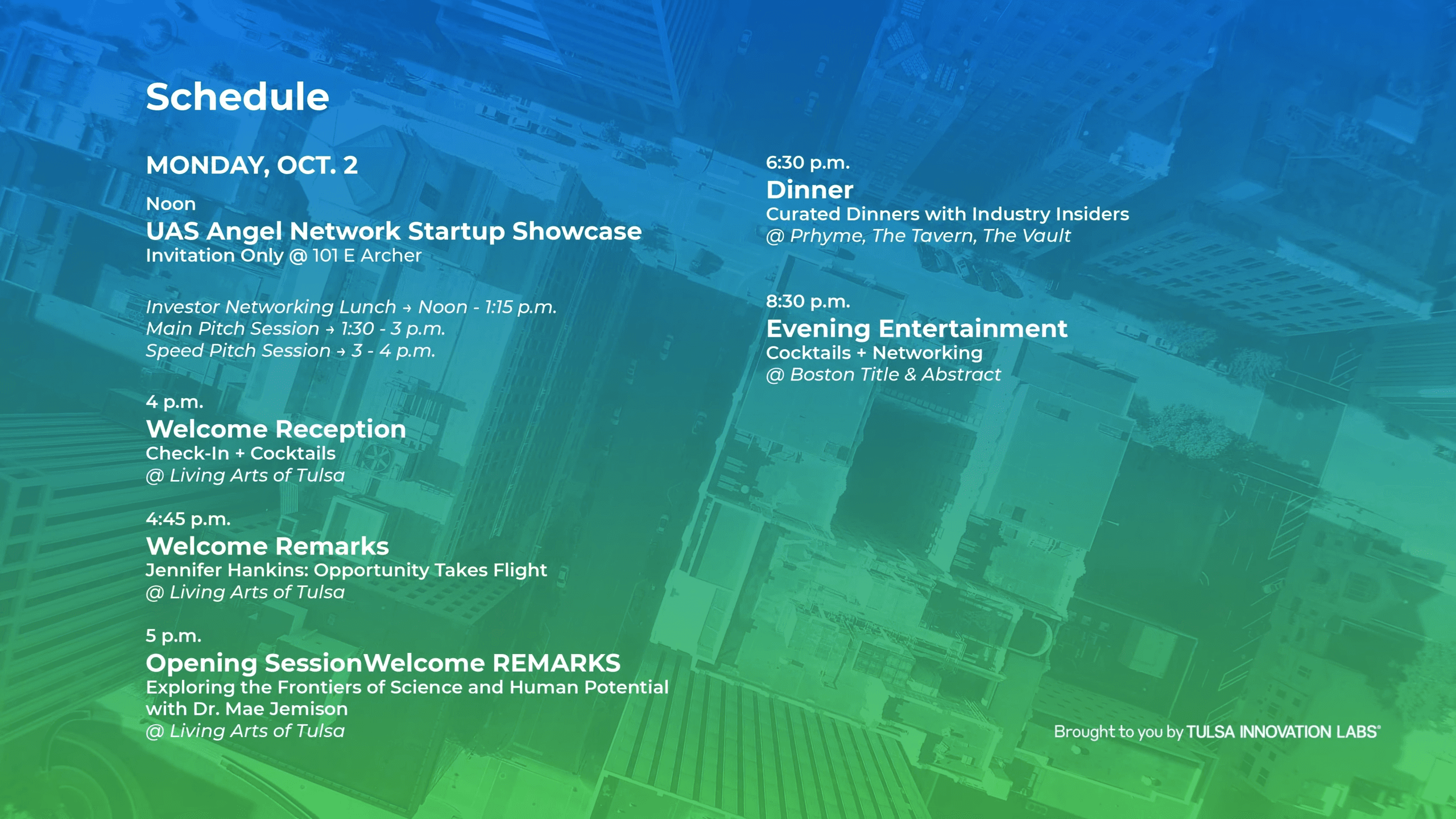 Schedule

MONDAY, OCT. 2

Noon
UAS Angel Network Startup Showcase
Invitation Only @ 101 E Archer

Investor Networking Lunch → Noon - 1:15 p.m.
Main Pitch Session → 1:30 - 3 p.m.
Speed Pitch Session → 3 - 4 p.m.

4 p.m.
Welcome Reception
Check-In + Cocktails
@ Living Arts of Tulsa

4:45 p.m.
Welcome Remarks
Jennifer Hankins: Opportunity Takes Flight
@ Living Arts of Tulsa

5 p.m.
Opening SessionWelcome REMARKS
Exploring the Frontiers of Science and Human Potential with Dr. Mae Jemison
@ Living Arts of Tulsa

6:30 p.m.
Dinner
Curated Dinners with Industry Insiders
@ Prhyme, The Tavern, The Vault

8:30 p.m.
Evening Entertainment
Cocktails + Networking
@ Boston Title & Abstract

Brought to you by TULSA INNOVATION LABS®